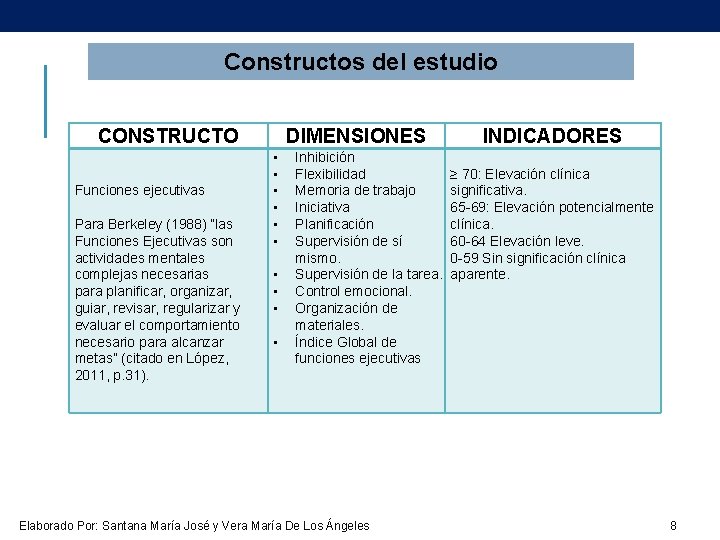 Constructos del estudio

| CONSTRUCTO | DIMENSIONES | INDICADORES |
|---|---|---|
| Funciones ejecutivas<br><br>Para Berkeley (1988) "las Funciones Ejecutivas son actividades mentales complejas necesarias para planificar, organizar, guiar, revisar, regularizar y evaluar el comportamiento necesario para alcanzar metas" (citado en López, 2011, p.31). | • Inhibición<br>• Flexibilidad<br>• Memoria de trabajo<br>• Iniciativa<br>• Planificación<br>• Supervisión de sí mismo.<br>• Supervisión de la tarea.<br>• Control emocional.<br>• Organización de materiales.<br>• Índice Global de funciones ejecutivas | ≥ 70: Elevación clínica significativa.<br>65-69: Elevación potencialmente clínica.<br>60-64 Elevación leve.<br>0-59 Sin significación clínica aparente. |

Elaborado Por: Santana María José y Vera María De Los Ángeles

8